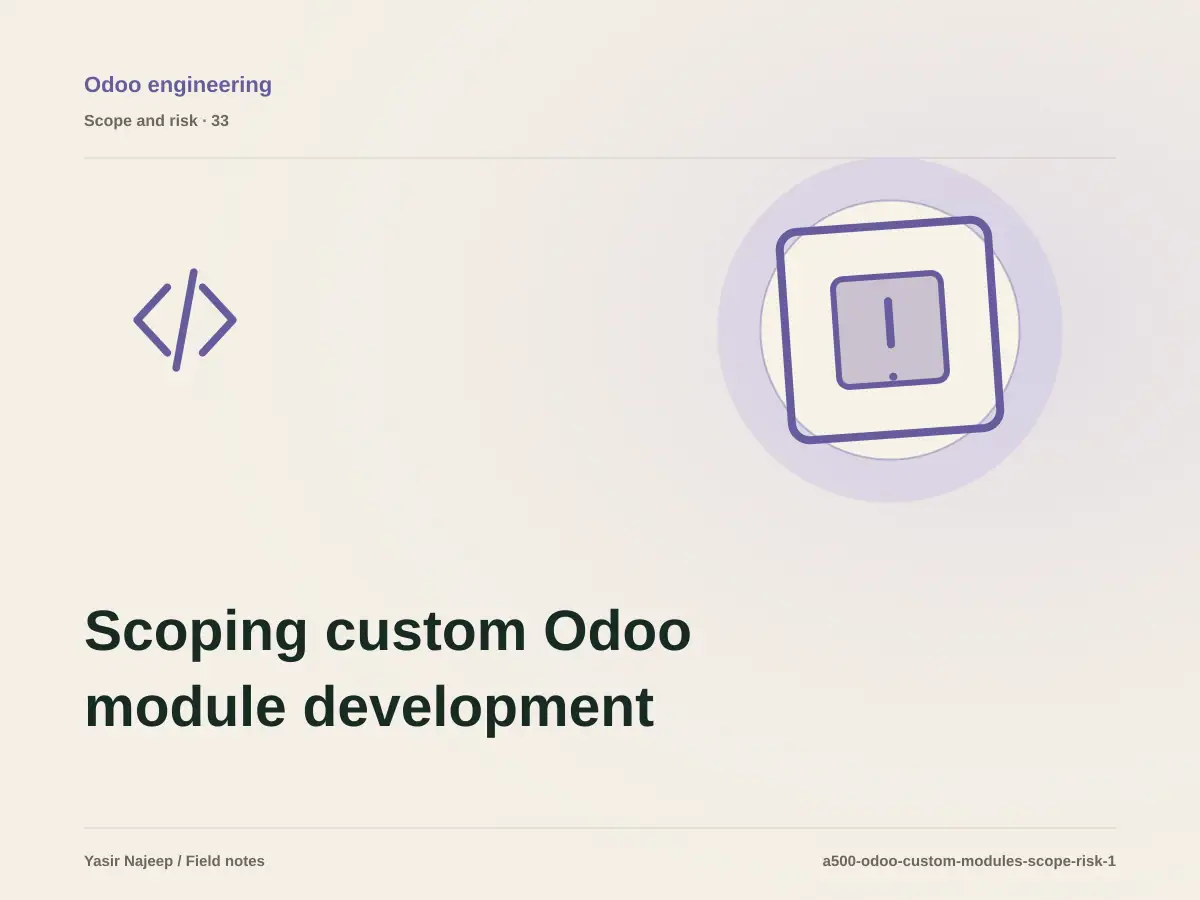 Odoo engineering

Scope and risk · 33

Scoping custom Odoo module development

Yasir Najeep / Field notes

a500-odoo-custom-modules-scope-risk-1